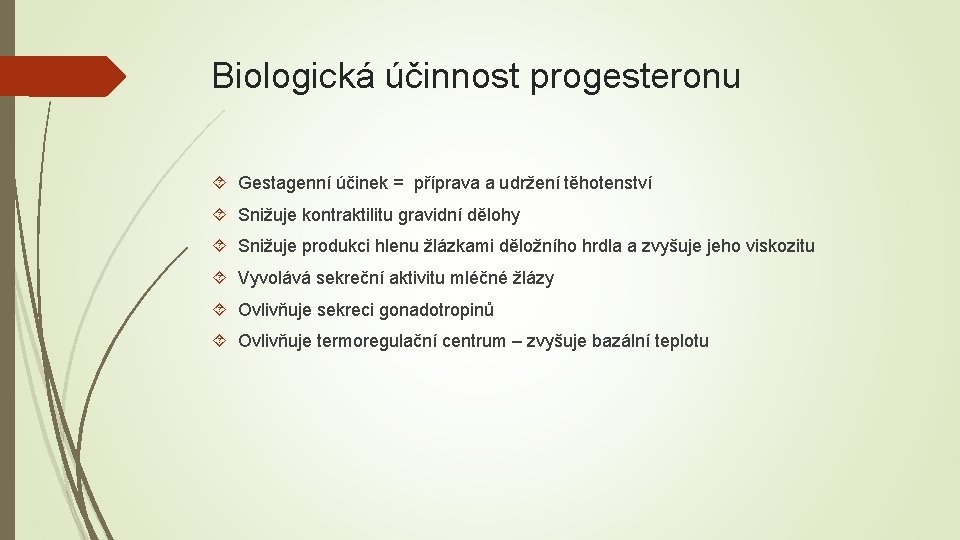 Biologická účinnost progesteronu

Gestagenní účinek = příprava a udržení těhotenství

Snižuje kontraktilitu gravidní dělohy

Snižuje produkci hlenu žlázkami děložního hrdla a zvyšuje jeho viskozitu

Vyvolává sekreční aktivitu mléčné žlázy

Ovlivňuje sekreci gonadotropinů

Ovlivňuje termoregulační centrum – zvyšuje bazální teplotu